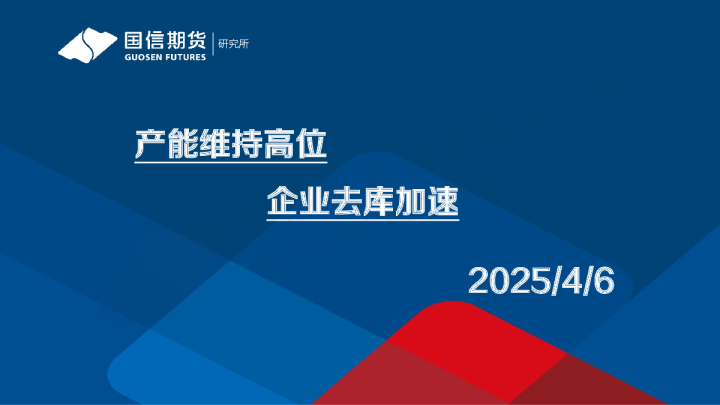 国信期货 GUOSEN FUTURES 研究所

产能维持高位

企业去库加速

2025/4/6